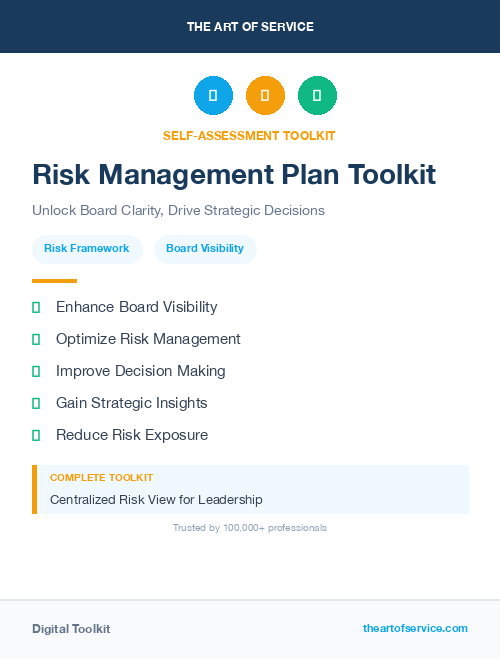 THE ART OF SERVICE

SELF-ASSESSMENT TOOLKIT

Risk Management Plan Toolkit

Unlock Board Clarity, Drive Strategic Decisions

Risk Framework

Board Visibility

Enhance Board Visibility

Optimize Risk Management

Improve Decision Making

Gain Strategic Insights

Reduce Risk Exposure

COMPLETE TOOLKIT

Centralized Risk View for Leadership

Trusted by 100,000+ professionals

Digital Toolkit

theartofservice.com